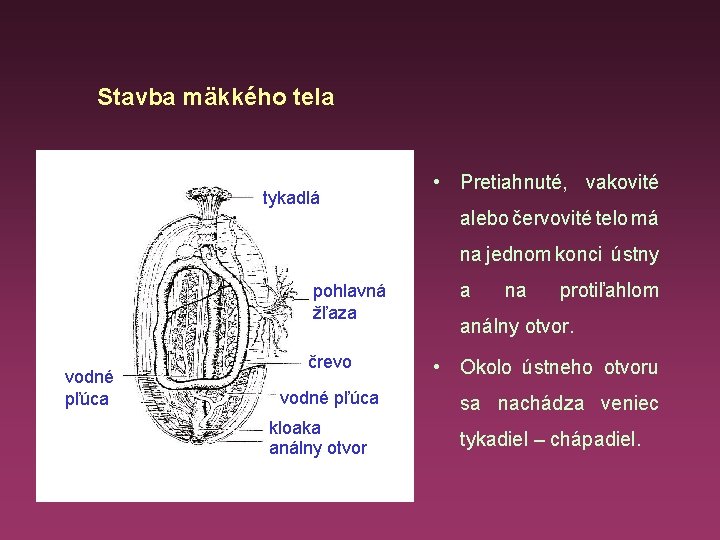 Stavba mäkkého tela

tykadlá

pohlavná žľaza

črevo

vodné pľúca

vodné pľúca

kloaka

análny otvor

• Pretiahnuté, vakovité alebo červovité telo má na jednom konci ústny a na protiľahlom análny otvor.

• Okolo ústneho otvoru sa nachádza veniec tykadiel – chápadiel.